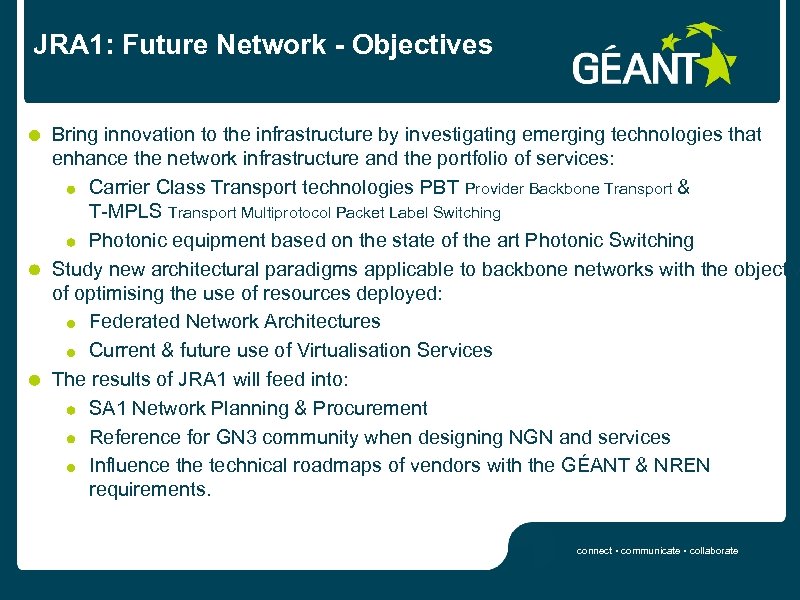 JRA1: Future Network - Objectives

GÉANT

Bring innovation to the infrastructure by investigating emerging technologies that enhance the network infrastructure and the portfolio of services:

Carrier Class Transport technologies PBT Provider Backbone Transport & T-MPLS Transport Multiprotocol Packet Label Switching

Photonic equipment based on the state of the art Photonic Switching

Study new architectural paradigms applicable to backbone networks with the object of optimising the use of resources deployed:

Federated Network Architectures

Current & future use of Virtualisation Services

The results of JRA1 will feed into:

SA1 Network Planning & Procurement

Reference for GN3 community when designing NGN and services

Influence the technical roadmaps of vendors with the GÉANT & NREN requirements.

connect • communicate • collaborate